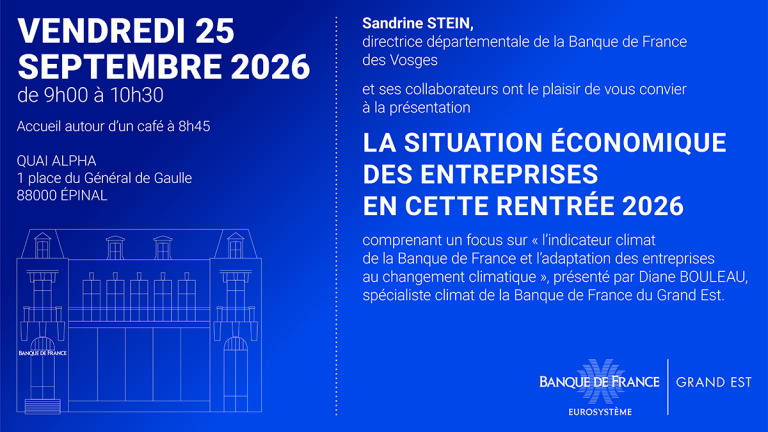 VENDREDI 25 SEPTEMBRE 2026
de 9h00 à 10h30

Accueil autour d'un café à 8h45

QUAI ALPHA
1 place du Général de Gaulle
88000 ÉPINAL

BANQUE DE FRANCE

Sandrine STEIN,
directrice départementale de la Banque de France des Vosges

et ses collaborateurs ont le plaisir de vous convier à la présentation

LA SITUATION ÉCONOMIQUE DES ENTREPRISES EN CETTE RENTRÉE 2026

comprenant un focus sur « l'indicateur climat de la Banque de France et l'adaptation des entreprises au changement climatique », présenté par Diane BOULEAU, spécialiste climat de la Banque de France du Grand Est.

BANQUE DE FRANCE
EUROSYSTÈME
GRAND EST